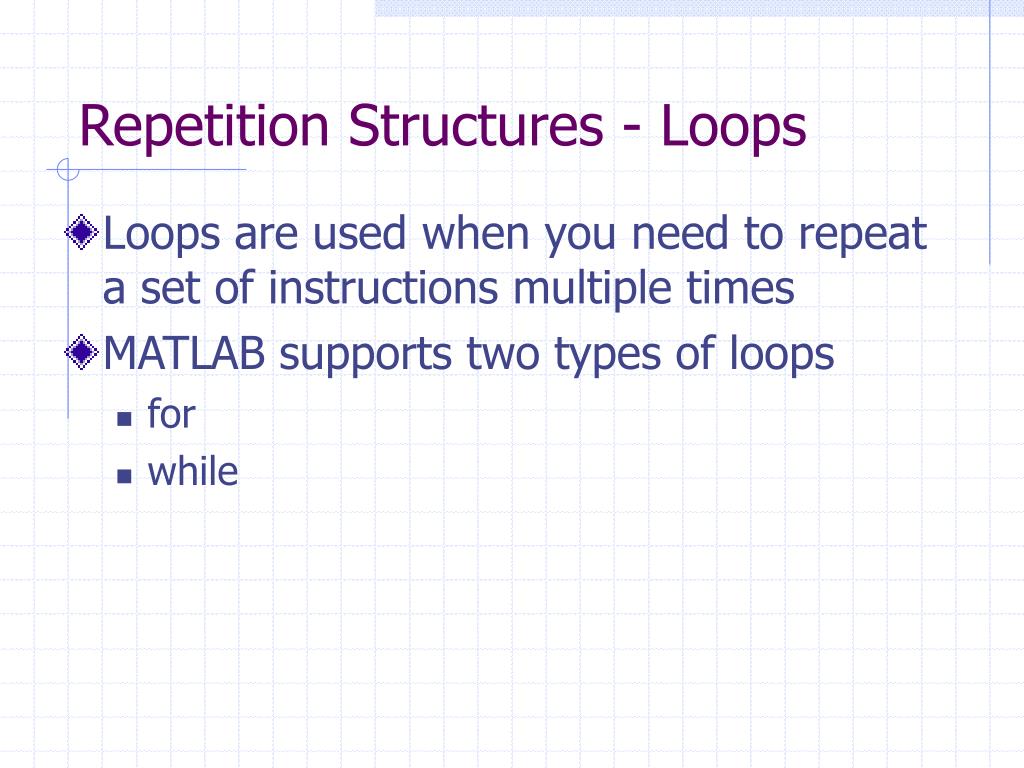 Repetition Structures - Loops

Loops are used when you need to repeat a set of instructions multiple times

MATLAB supports two types of loops

for

while